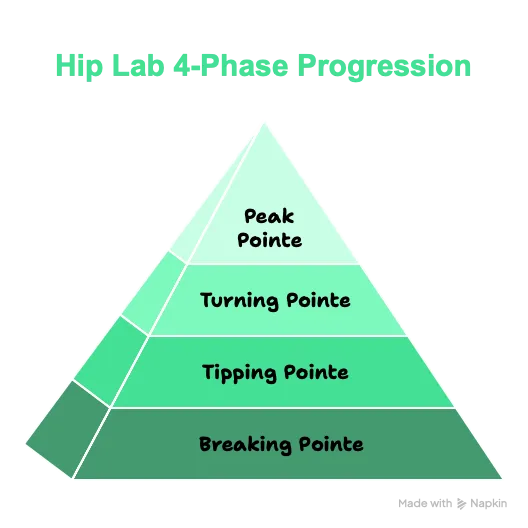 Hip Lab 4-Phase Progression

Peak Pointe

Turning Pointe

Tipping Pointe

Breaking Pointe

Made with Napkin